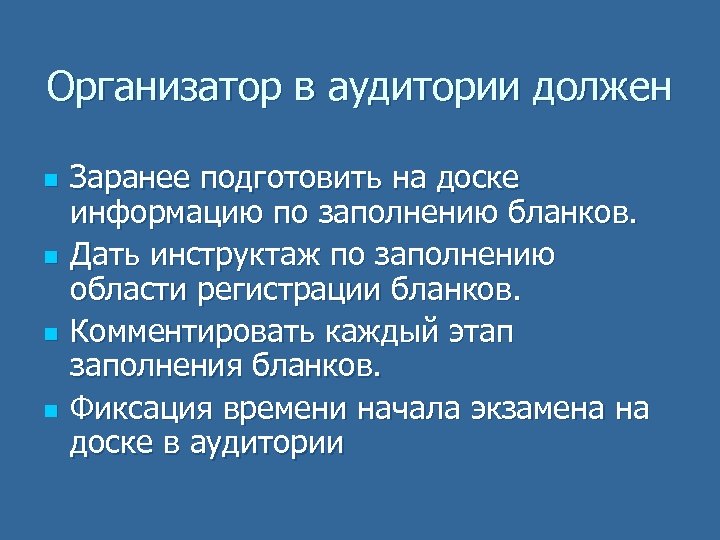 Организатор в аудитории должен

- Заранее подготовить на доске информацию по заполнению бланков.
- Дать инструктаж по заполнению области регистрации бланков.
- Комментировать каждый этап заполнения бланков.
- Фиксация времени начала экзамена на доске в аудитории